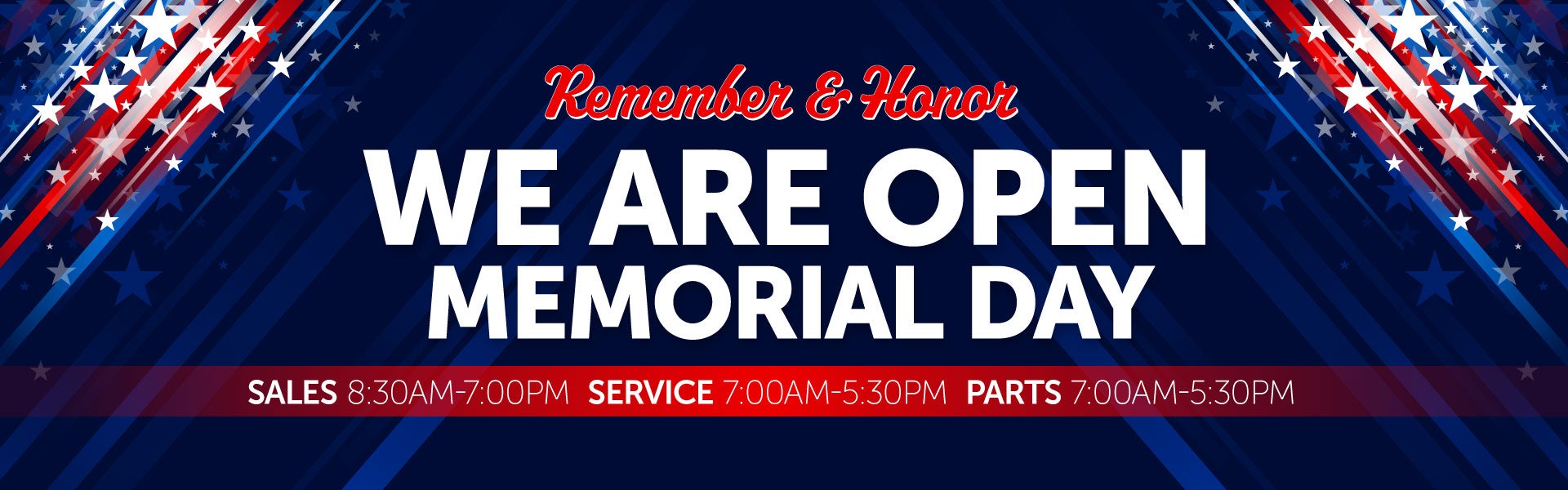 Remember & Honor

WE ARE OPEN
MEMORIAL DAY

SALES 8:30AM-7:00PM SERVICE 7:00AM-5:30PM PARTS 7:00AM-5:30PM